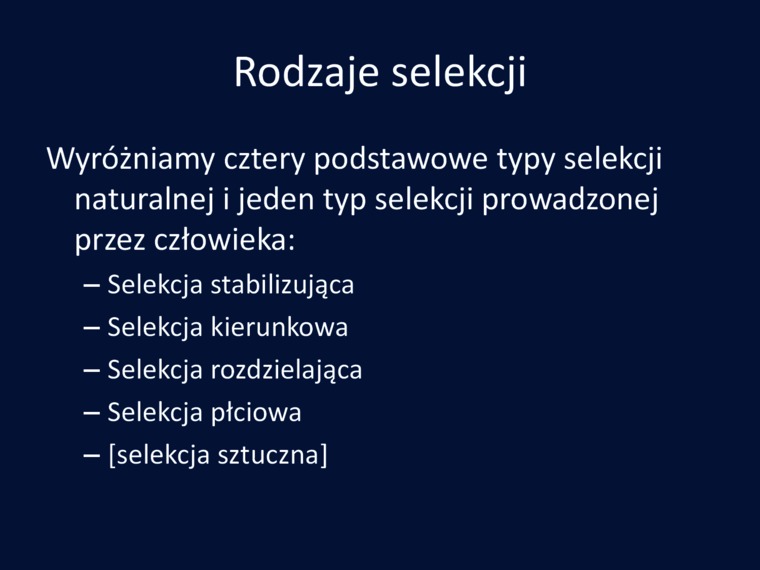 Rodzaje selekcji

Wyróżniamy cztery podstawowe typy selekcji naturalnej i jeden typ selekcji prowadzonej przez człowieka:

– Selekcja stabilizująca
– Selekcja kierunkowa
– Selekcja rozdzielająca
– Selekcja płciowa
– [selekcja sztuczna]